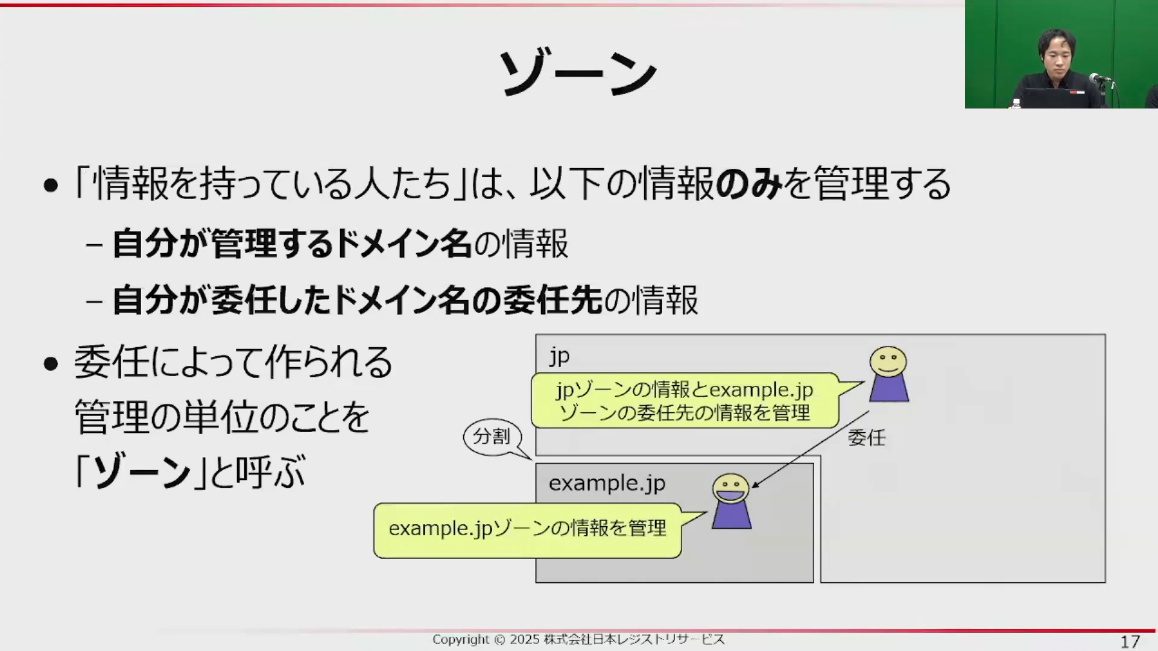 ゾーン

• 「情報を持っている人たち」は、以下の情報のみを管理する
– 自分が管理するドメイン名の情報
– 自分が委任したドメイン名の委任先の情報

• 委任によって作られる管理の単位のことを「ゾーン」と呼ぶ

jp

jpゾーンの情報とexample.jpゾーンの委任先の情報を管理

委任

分割

example.jp

example.jpゾーンの情報を管理

Copyright © 2025 株式会社日本レジストリサービス

17